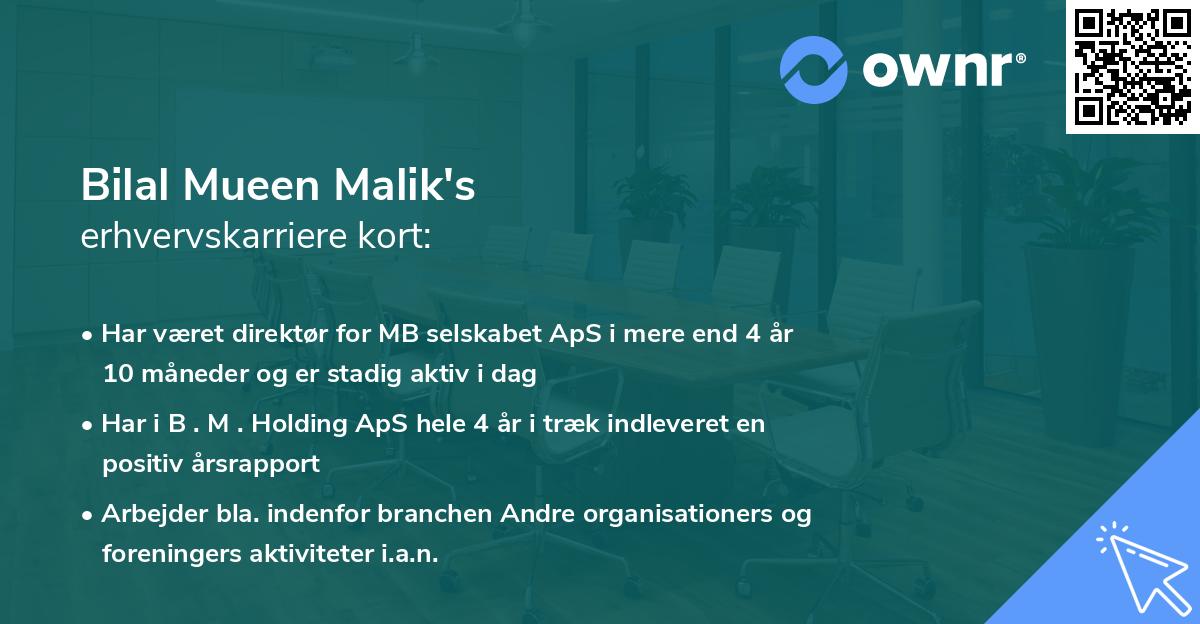 ownr®

Bilal Mueen Malik's
erhvervskarriere kort:

• Har været direktør for MB selskabet ApS i mere end 4 år 10 måneder og er stadig aktiv i dag

• Har i B . M . Holding ApS hele 4 år i træk indleveret en positiv årsrapport

• Arbejder bla. indenfor branchen Andre organisationers og foreningers aktiviteter i.a.n.